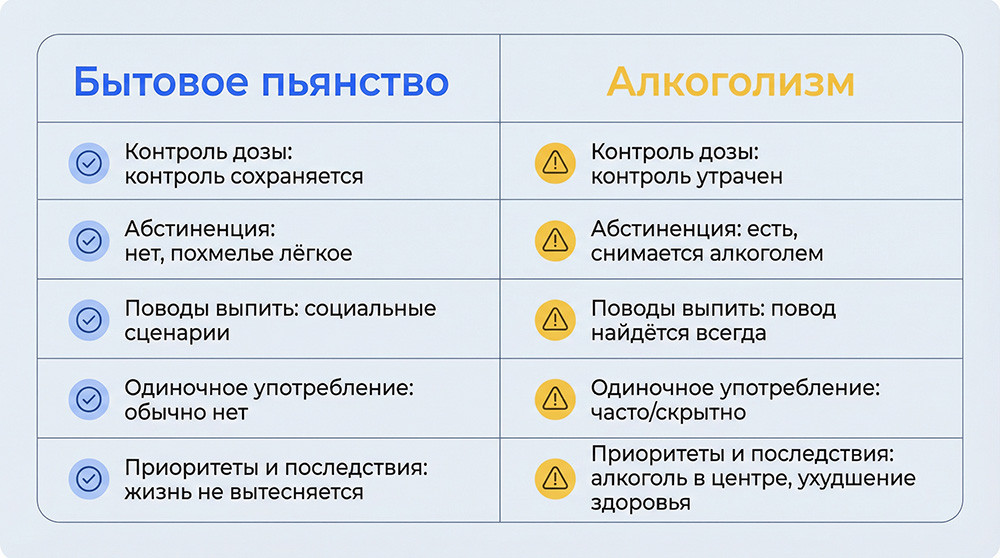 | Бытовое пьянство | Алкоголизм |
|---|---|
| Контроль дозы: контроль сохраняется | Контроль дозы: контроль утрачен |
| Абстиненция: нет, похмелье лёгкое | Абстиненция: есть, снимается алкоголем |
| Поводы выпить: социальные сценарии | Поводы выпить: повод найдётся всегда |
| Одиночное употребление: обычно нет | Одиночное употребление: часто/скрытно |
| Приоритеты и последствия: жизнь не вытесняется | Приоритеты и последствия: алкоголь в центре, ухудшение здоровья |